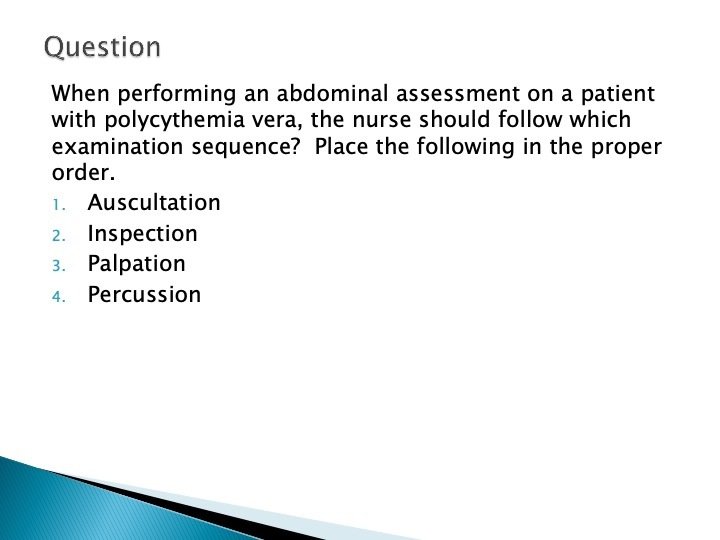 Question

When performing an abdominal assessment on a patient with polycythemia vera, the nurse should follow which examination sequence? Place the following in the proper order.

1. Auscultation
2. Inspection
3. Palpation
4. Percussion